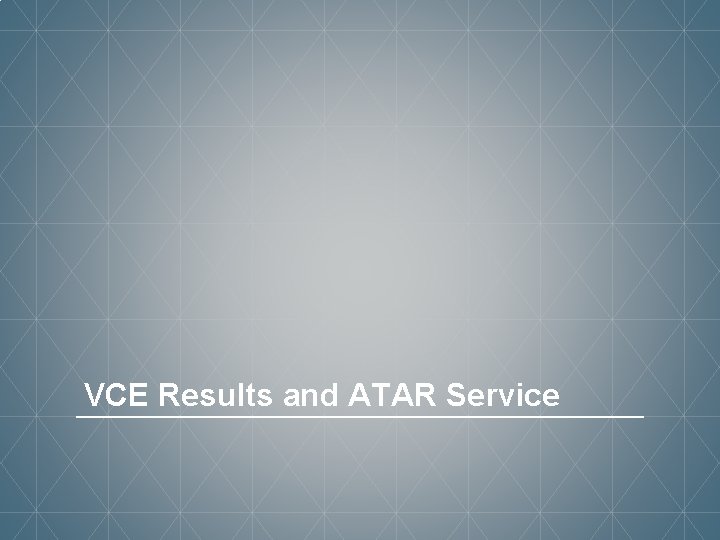 VCE Results and ATAR Service